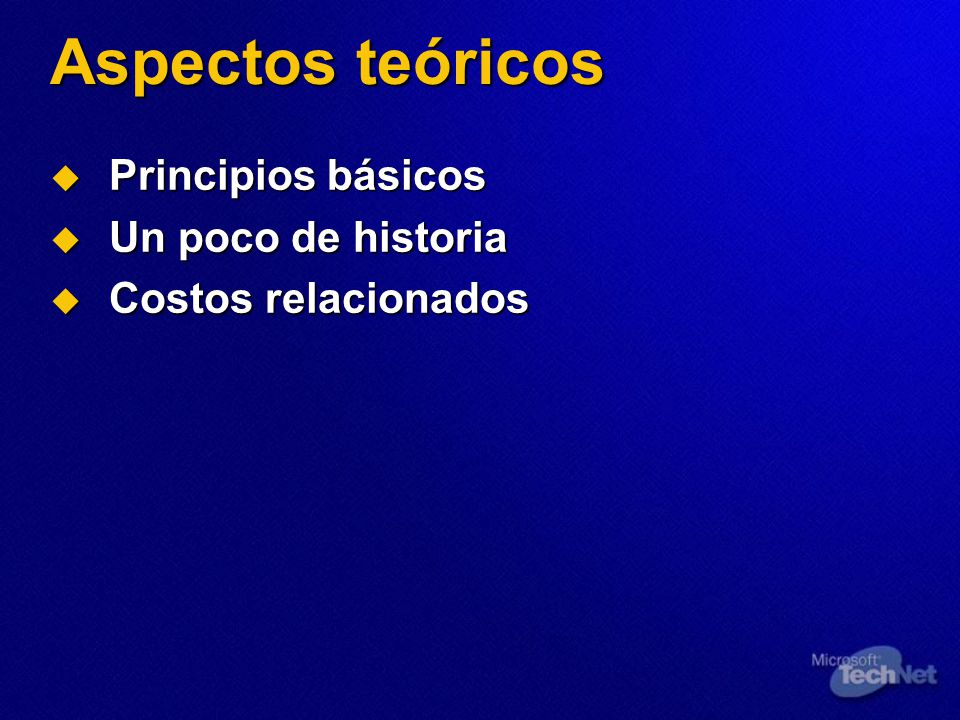 Aspectos teóricos

Principios básicos
Un poco de historia
Costos relacionados

Microsoft TechNet